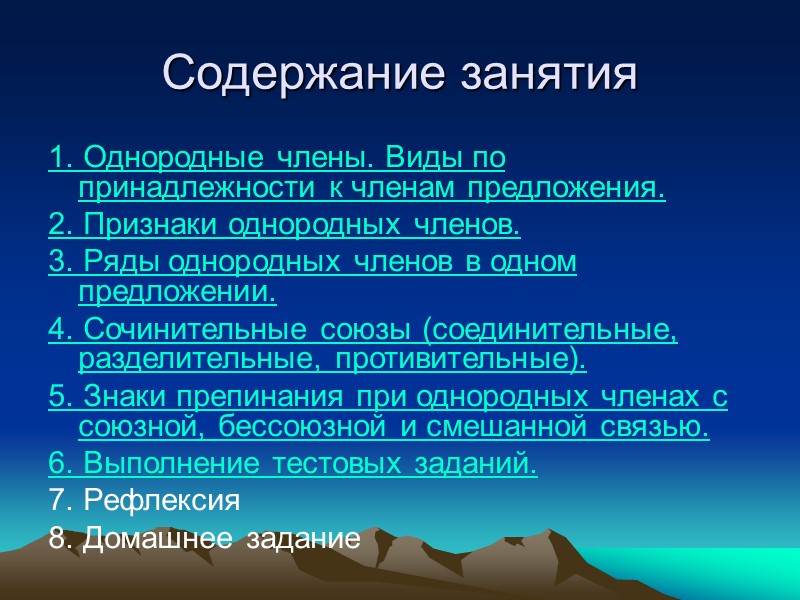 Содержание занятия

1. Однородные члены. Виды по принадлежности к членам предложения.

2. Признаки однородных членов.

3. Ряды однородных членов в одном предложении.

4. Сочинительные союзы (соединительные, разделительные, противительные).

5. Знаки препинания при однородных членах с союзной, бессоюзной и смешанной связью.

6. Выполнение тестовых заданий.

7. Рефлексия

8. Домашнее задание